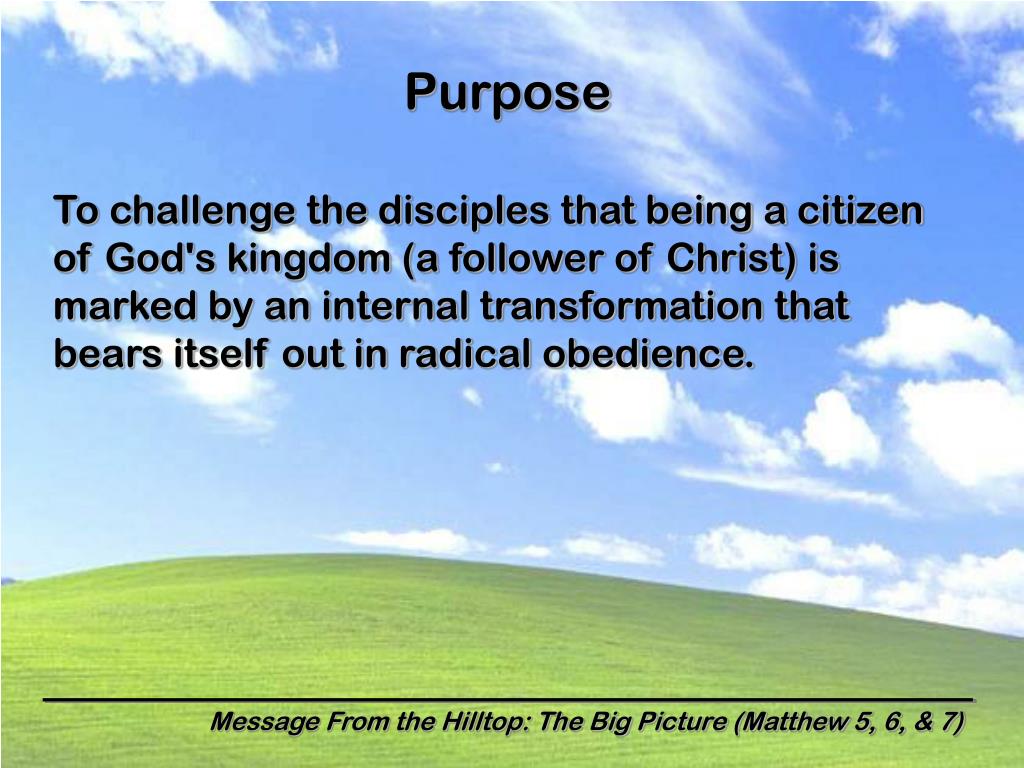 Purpose

To challenge the disciples that being a citizen of God's kingdom (a follower of Christ) is marked by an internal transformation that bears itself out in radical obedience.

Message From the Hilltop: The Big Picture (Matthew 5, 6, & 7)